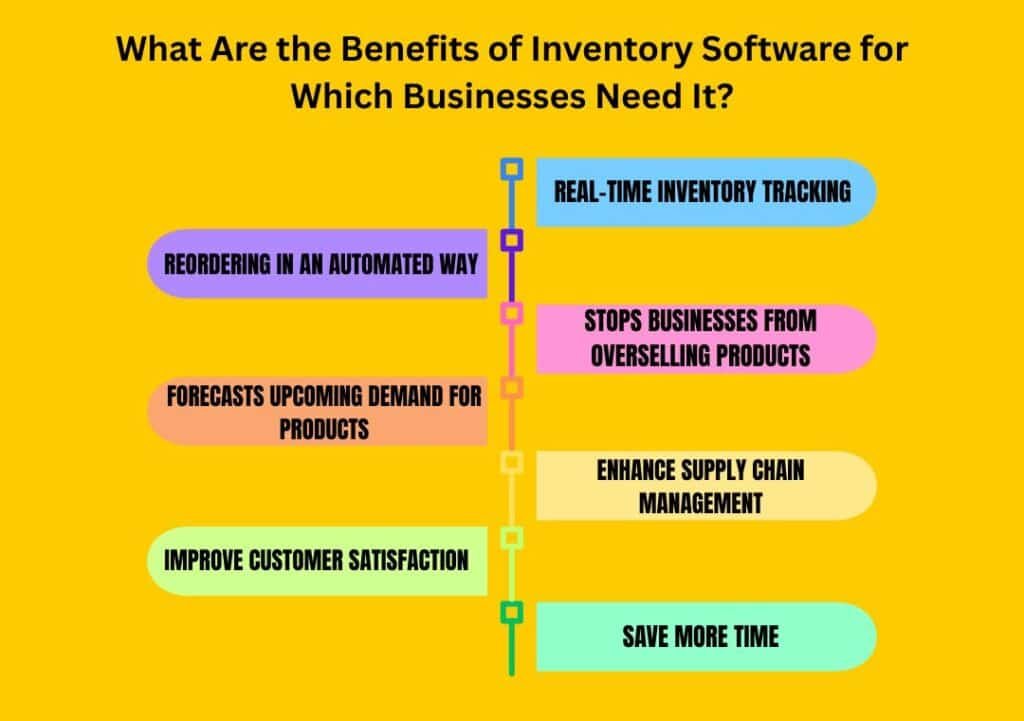 What Are the Benefits of Inventory Software for Which Businesses Need It?

REAL-TIME INVENTORY TRACKING

REORDERING IN AN AUTOMATED WAY

STOPS BUSINESSES FROM OVERSELLING PRODUCTS

FORECASTS UPCOMING DEMAND FOR PRODUCTS

ENHANCE SUPPLY CHAIN MANAGEMENT

IMPROVE CUSTOMER SATISFACTION

SAVE MORE TIME